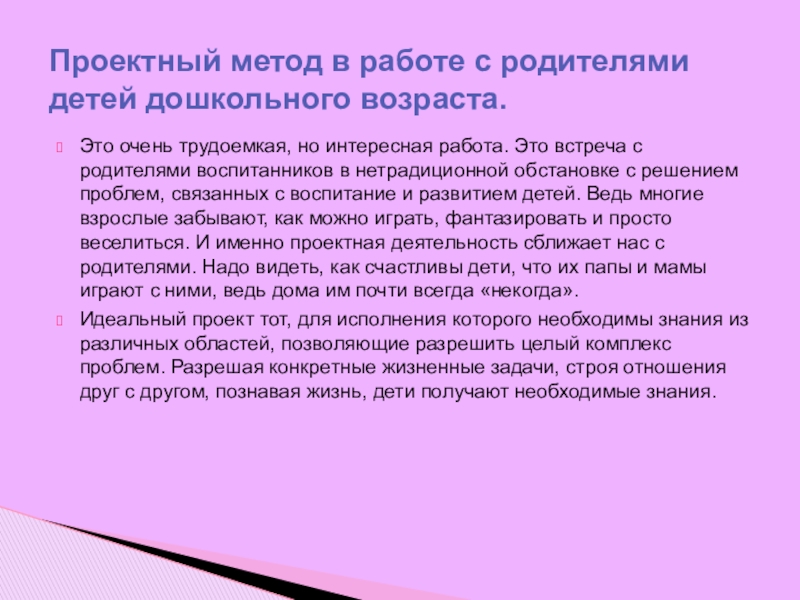 Проектный метод в работе с родителями детей дошкольного возраста.

Это очень трудоемкая, но интересная работа. Это встреча с родителями воспитанников в нетрадиционной обстановке с решением проблем, связанных с воспитание и развитием детей. Ведь многие взрослые забывают, как можно играть, фантазировать и просто веселиться. И именно проектная деятельность сближает нас с родителями. Надо видеть, как счастливы дети, что их папы и мамы играют с ними, ведь дома им почти всегда «некогда».

Идеальный проект тот, для исполнения которого необходимы знания из различных областей, позволяющие разрешить целый комплекс проблем. Разрешая конкретные жизненные задачи, строя отношения друг с другом, познавая жизнь, дети получают необходимые знания.